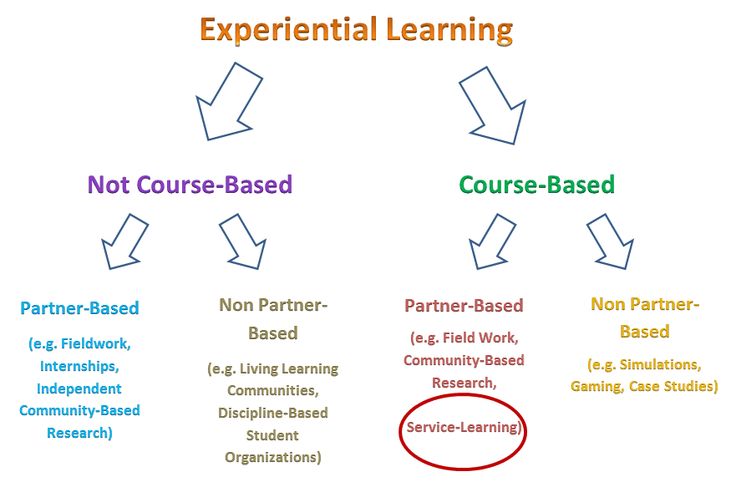 Experiential Learning

Not Course-Based

Course-Based

Partner-Based

(e.g. Fieldwork, Internships, Independent Community-Based Research)

Non Partner-Based

(e.g. Living Learning Communities, Discipline-Based Student Organizations)

Partner-Based

(e.g. Field Work, Community-Based Research,

Service-Learning)

Non Partner-Based

(e.g. Simulations, Gaming, Case Studies)